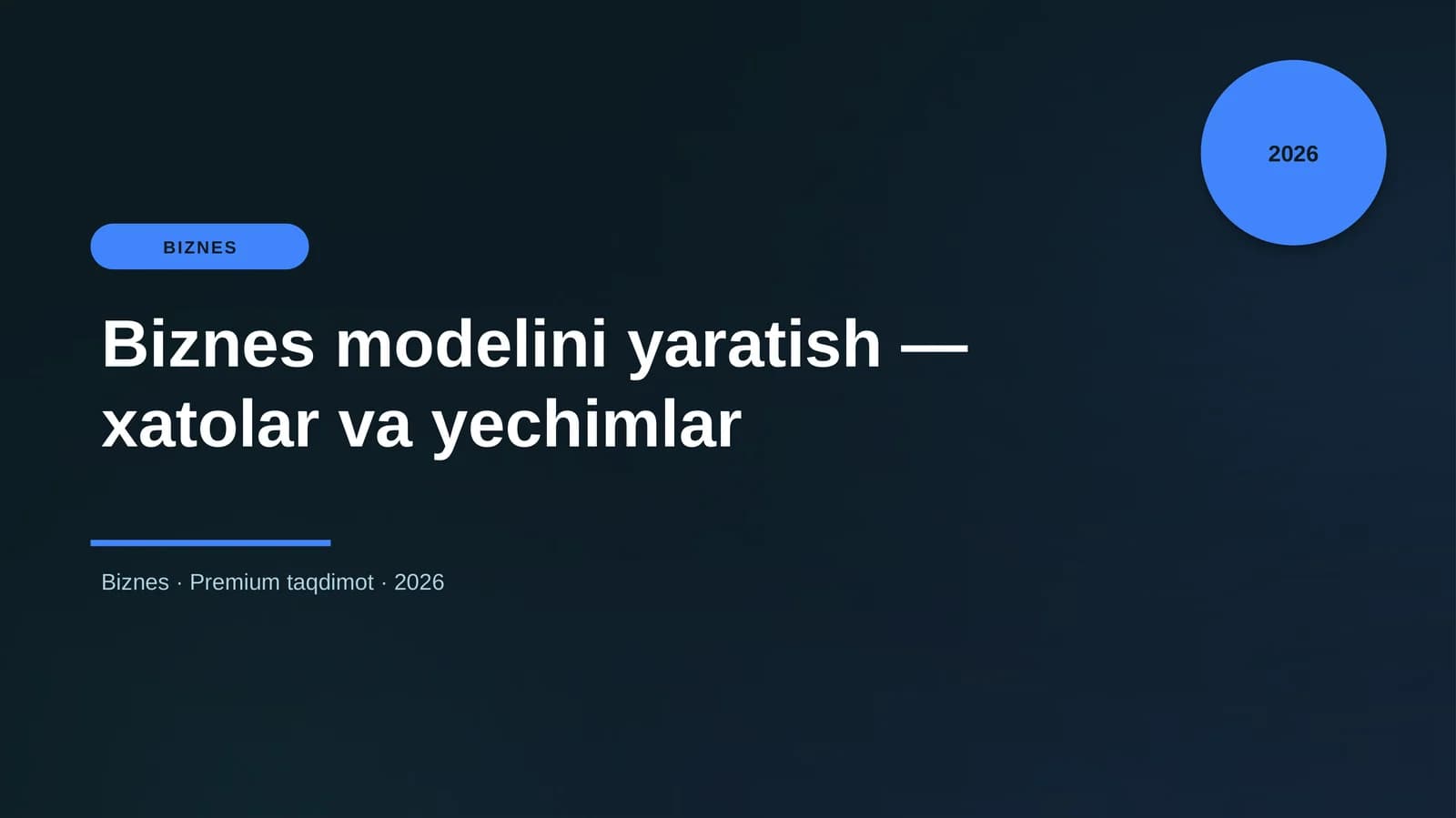 2026

BIZNES

Biznes modelini yaratish — xatolar va yechimlar

Biznes · Premium taqdimot · 2026